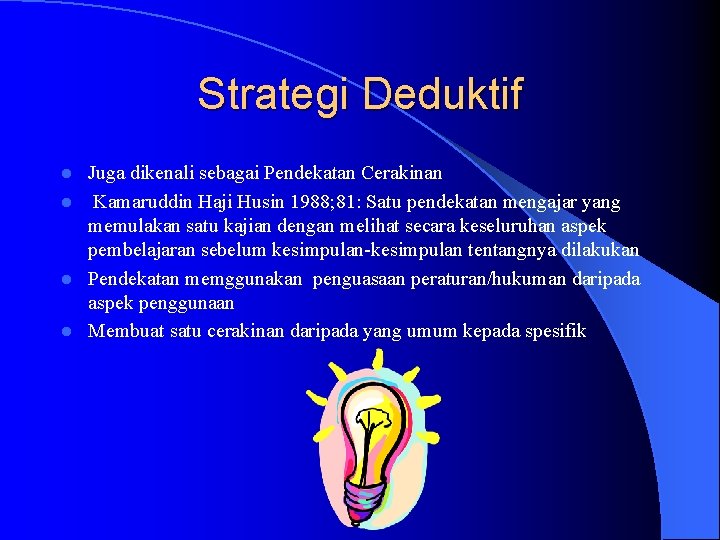 Strategi Deduktif

- Juga dikenali sebagai Pendekatan Cerakinan
- Kamaruddin Haji Husin 1988;81: Satu pendekatan mengajar yang memulakan satu kajian dengan melihat secara keseluruhan aspek pembelajaran sebelum kesimpulan-kesimpulan tentangnya dilakukan
- Pendekatan memggunakan penguasaan peraturan/hukuman daripada aspek penggunaan
- Membuat satu cerakinan daripada yang umum kepada spesifik